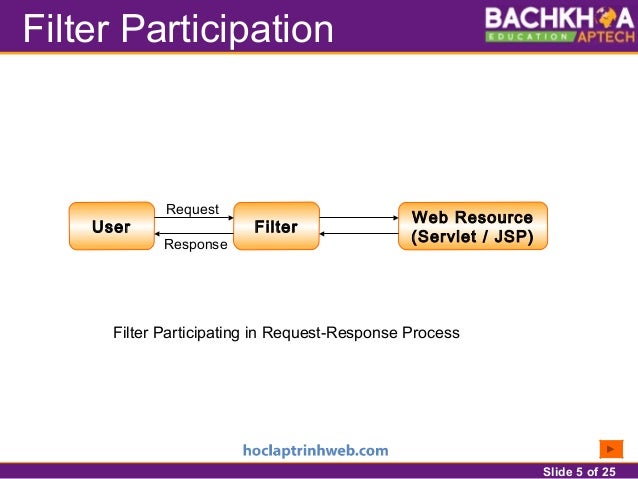 Filter Participation

BACHKHOA
EDUCATION APTECH

User
Request
Response
Filter
Web Resource (Servlet / JSP)

Filter Participating in Request-Response Process

hoclaptrinhweb.com

Slide 5 of 25